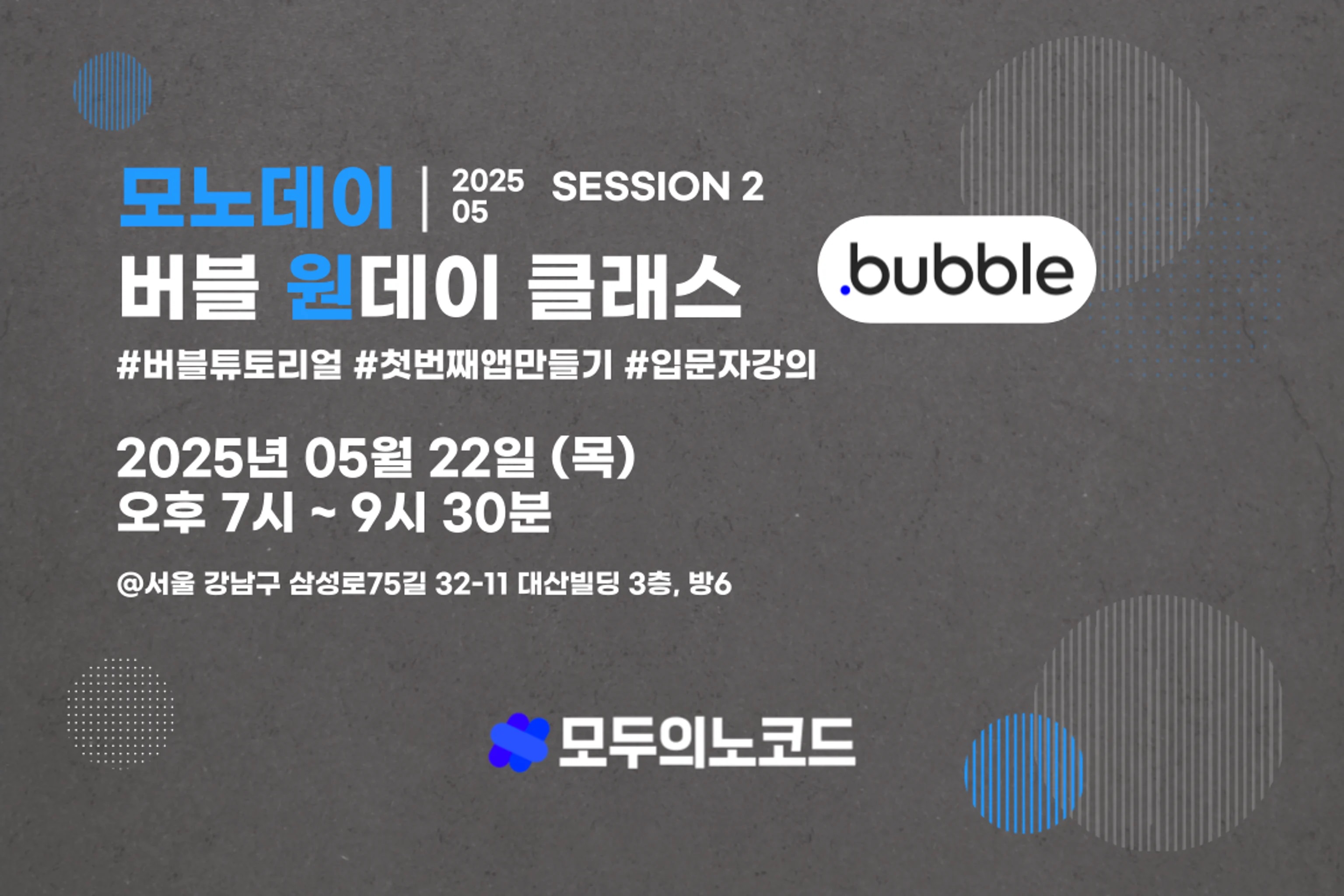 모노데이 | 2025 05 SESSION 2

버블 원데이 클래스

.bubble

#버블튜토리얼 #첫번째앱만들기 #입문자강의

2025년 05월 22일 (목)
오후 7시 ~ 9시 30분

@서울 강남구 삼성로75길 32-11 대산빌딩 3층, 방6

모두의노코드